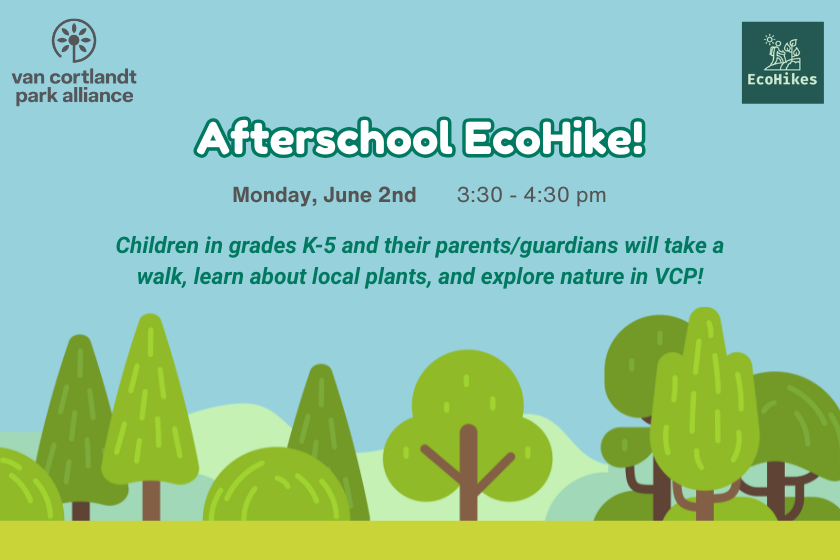 van cortlandt park alliance

EcoHikes

Afterschool EcoHike!

Monday, June 2nd 3:30 - 4:30 pm

Children in grades K-5 and their parents/guardians will take a walk, learn about local plants, and explore nature in VCP!